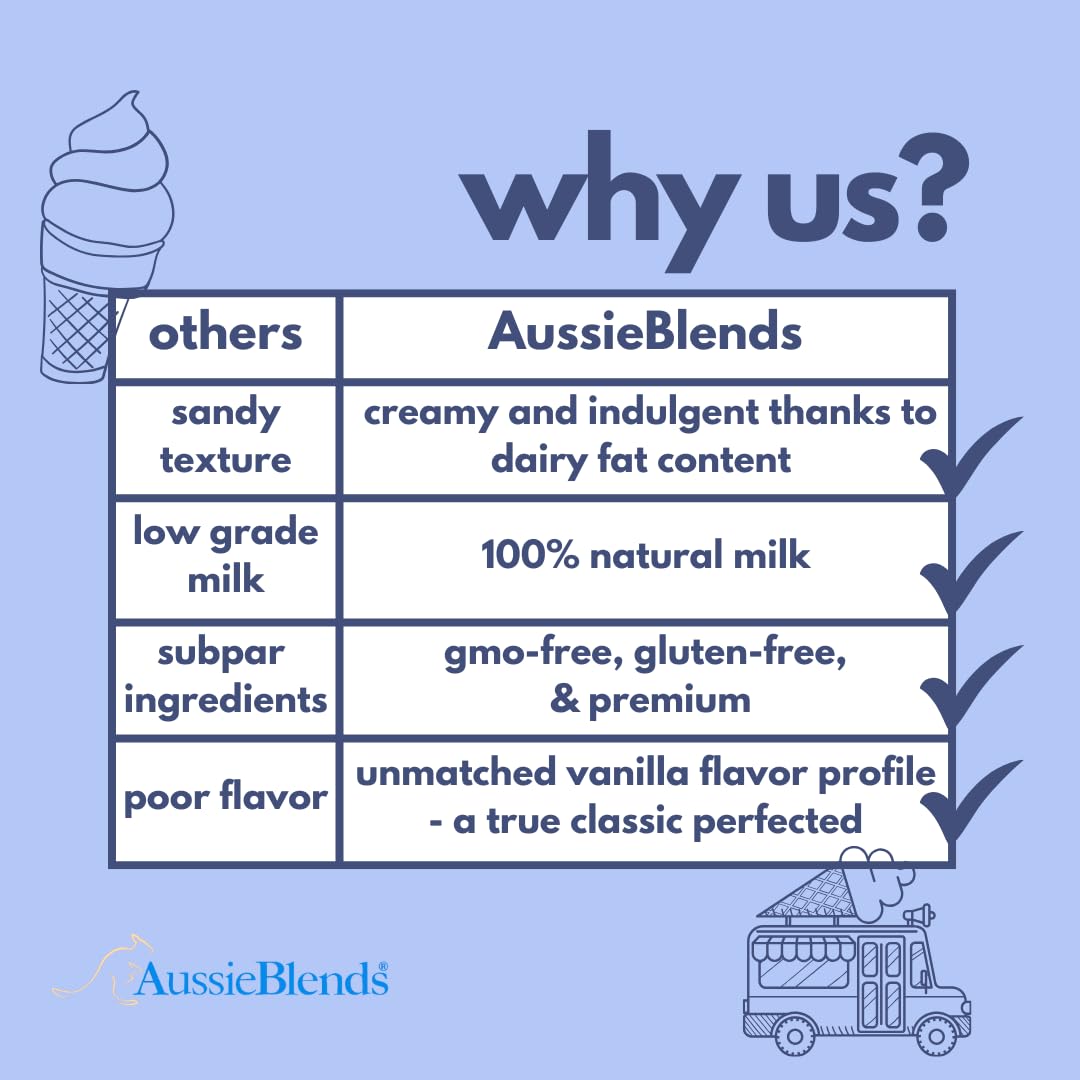 why us?

| others | AussieBlends |
|---|---|
| sandy texture | creamy and indulgent thanks to dairy fat content |
| low grade milk | 100% natural milk |
| subpar ingredients | gmo-free, gluten-free, & premium |
| poor flavor | unmatched vanilla flavor profile - a true classic perfected |

AussieBlends®